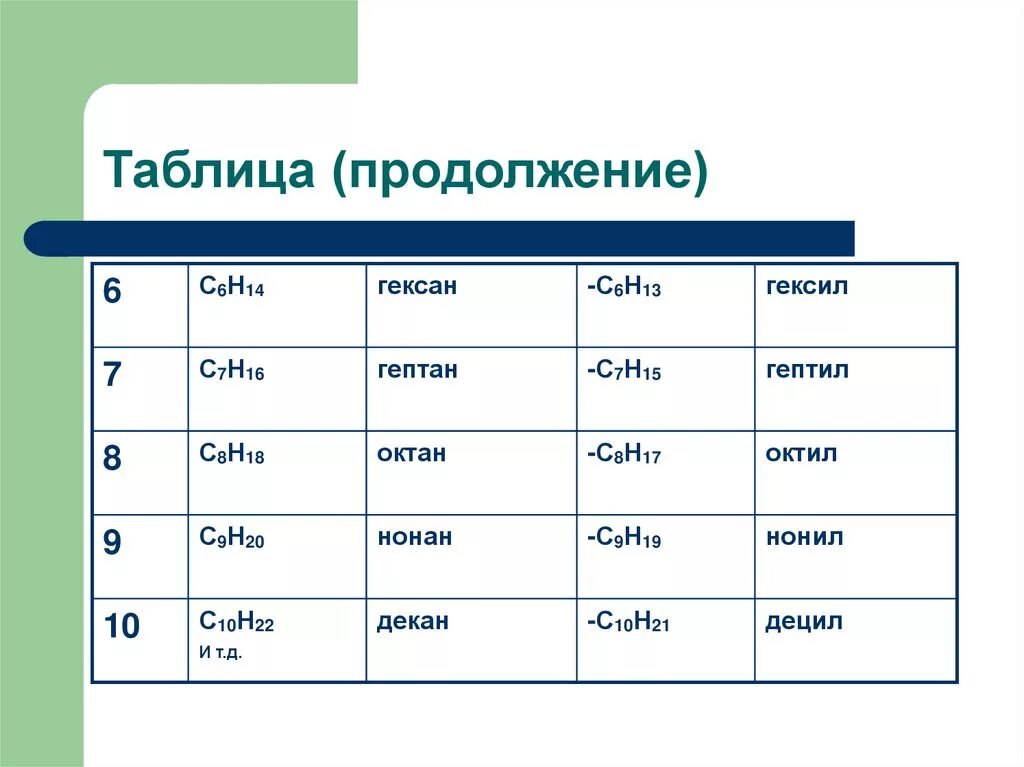 Таблица (продолжение)

| 6 | $C_6H_{14}$ | гексан | $-C_6H_{13}$ | гексил |
|---|---|---|---|---|
| 7 | $C_7H_{16}$ | гептан | $-C_7H_{15}$ | гептил |
| 8 | $C_8H_{18}$ | октан | $-C_8H_{17}$ | октил |
| 9 | $C_9H_{20}$ | нонан | $-C_9H_{19}$ | нонил |
| 10 | $C_{10}H_{22}$ И т.д. | декан | $-C_{10}H_{21}$ | децил |